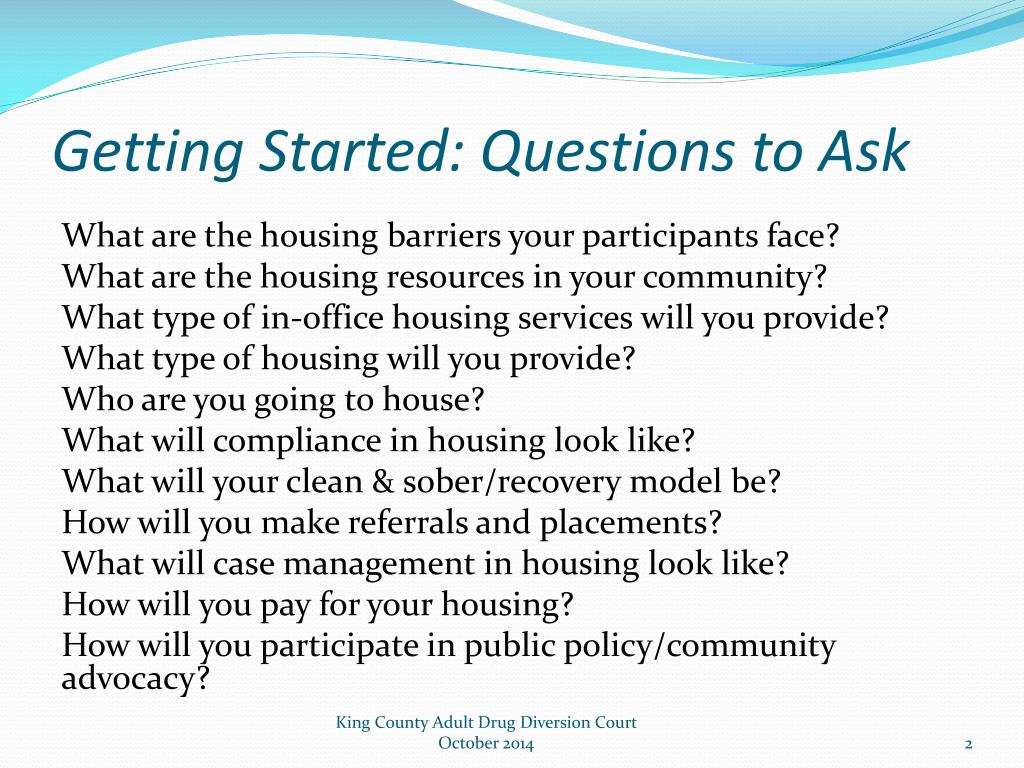 Getting Started: Questions to Ask

What are the housing barriers your participants face?
What are the housing resources in your community?
What type of in-office housing services will you provide?
What type of housing will you provide?
Who are you going to house?
What will compliance in housing look like?
What will your clean & sober/recovery model be?
How will you make referrals and placements?
What will case management in housing look like?
How will you pay for your housing?
How will you participate in public policy/community advocacy?

King County Adult Drug Diversion Court
October 2014

2